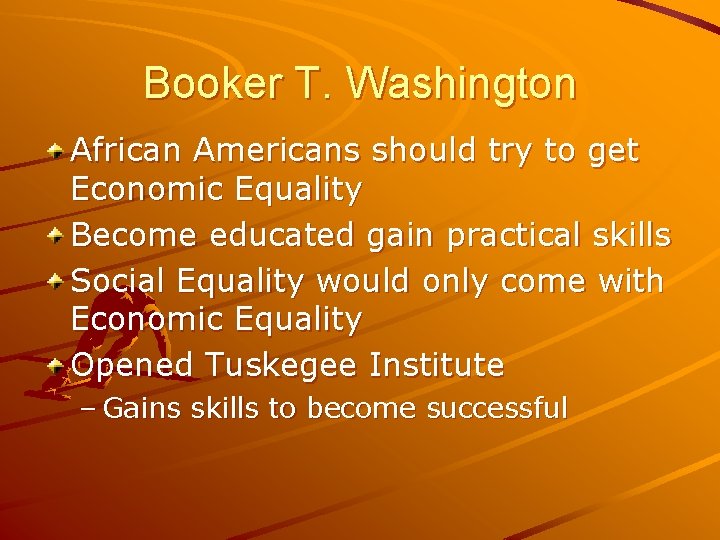 Booker T. Washington

African Americans should try to get Economic Equality

Become educated gain practical skills

Social Equality would only come with Economic Equality

Opened Tuskegee Institute

– Gains skills to become successful